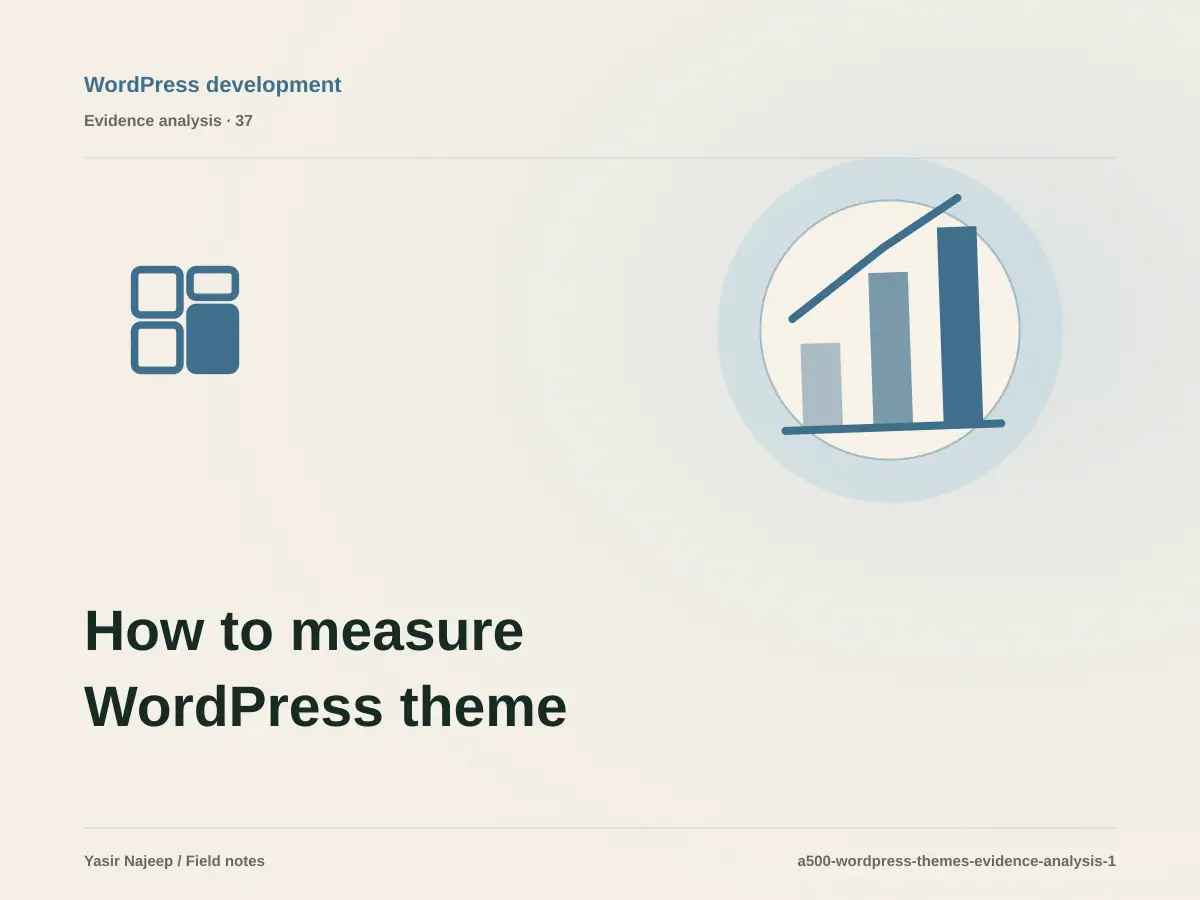 WordPress development

Evidence analysis · 37

How to measure WordPress theme

Yasir Najeep / Field notes

a500-wordpress-themes-evidence-analysis-1